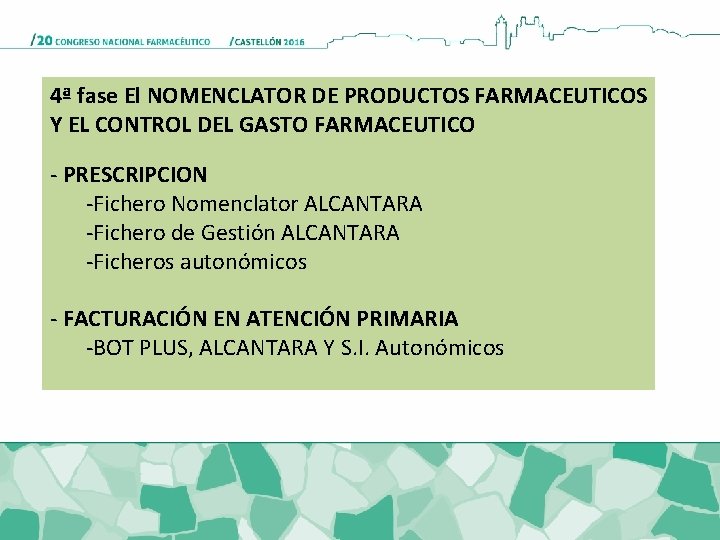 /20 CONGRESO NACIONAL FARMACÉUTICO /CASTELLÓN 2016

4ª fase El NOMENCLATOR DE PRODUCTOS FARMACEUTICOS Y EL CONTROL DEL GASTO FARMACEUTICO

- PRESCRIPCION
-Fichero Nomenclator ALCANTARA
-Fichero de Gestión ALCANTARA
-Ficheros autonómicos

- FACTURACIÓN EN ATENCIÓN PRIMARIA
-BOT PLUS, ALCANTARA Y S.I. Autonómicos